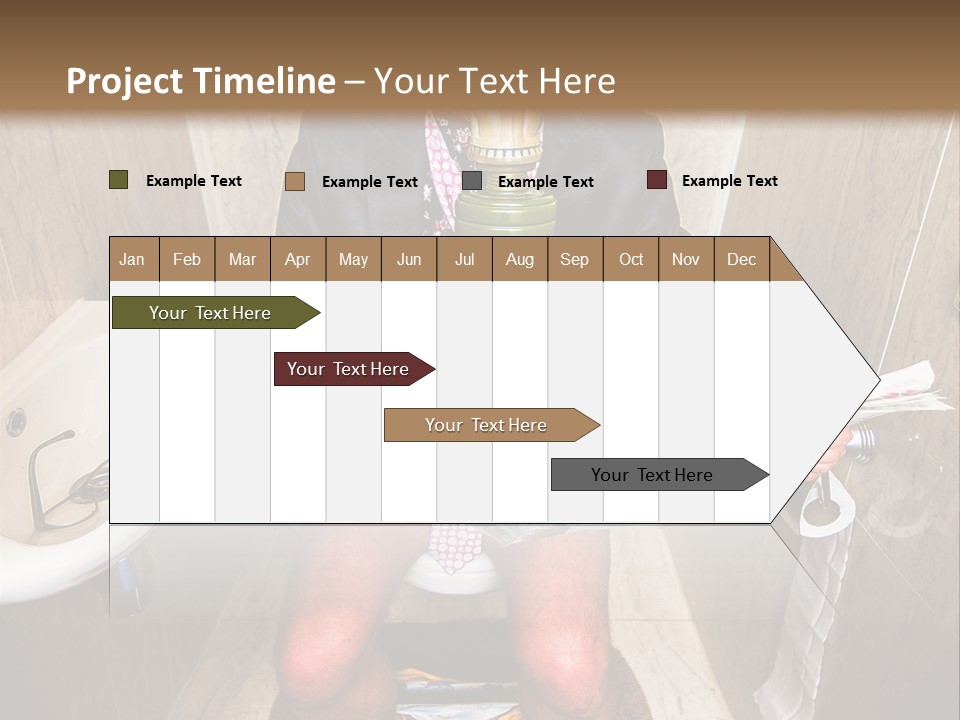 Project Timeline – Your Text Here

Example Text
Example Text
Example Text
Example Text

| Jan | Feb | Mar | Apr | May | Jun | Jul | Aug | Sep | Oct | Nov | Dec |
|---|---|---|---|---|---|---|---|---|---|---|---|

Your Text Here
Your Text Here
Your Text Here
Your Text Here